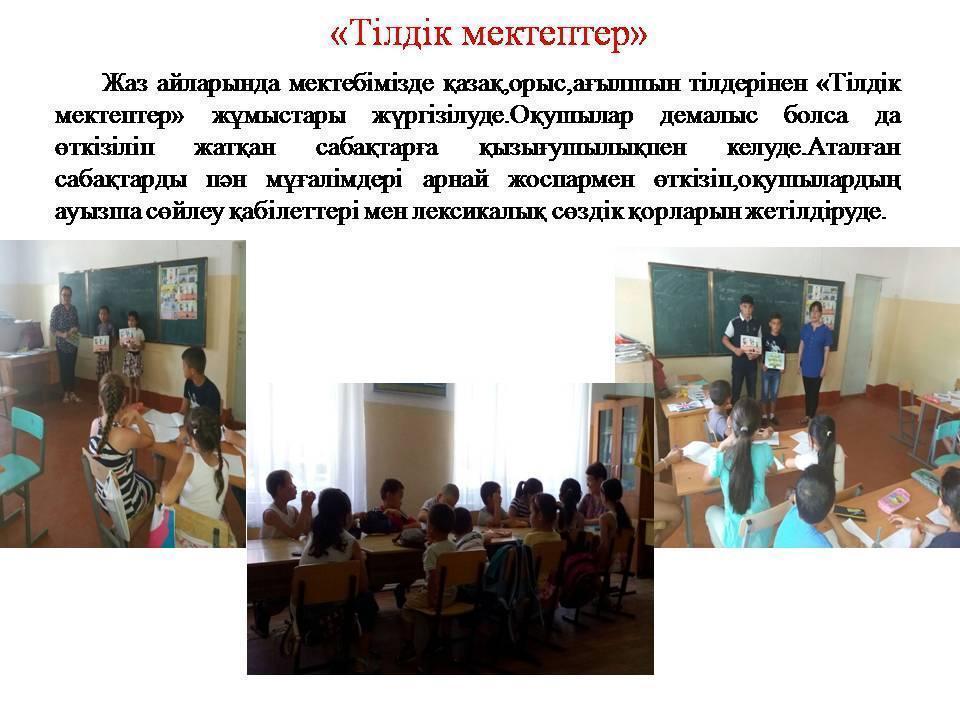 «Тілдік мектептер»

Жаз айларында мектебімізде қазақ,орыс,ағылшын тілдерінен «Тілдік мектептер» жұмыстары жүргізілуде.Оқушылар демалыс болса да өткізіліп жатқан сабақтарға қызығушылықпен келуде.Аталған сабақтарды пән мұғалімдері арнай жоспармен өткізіп,оқушылардың ауызша сөйлеу қабілеттері мен лексикалық сөздік қорларын жетілдіруде.